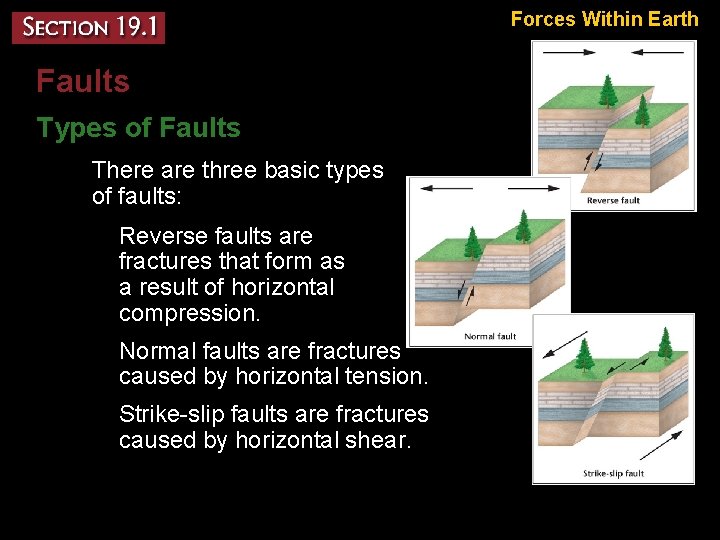 SECTION 19.1

Forces Within Earth

Faults

Types of Faults

There are three basic types of faults:

Reverse faults are fractures that form as a result of horizontal compression.

Normal faults are fractures caused by horizontal tension.

Strike-slip faults are fractures caused by horizontal shear.

Reverse fault

Normal fault

Strike-slip fault